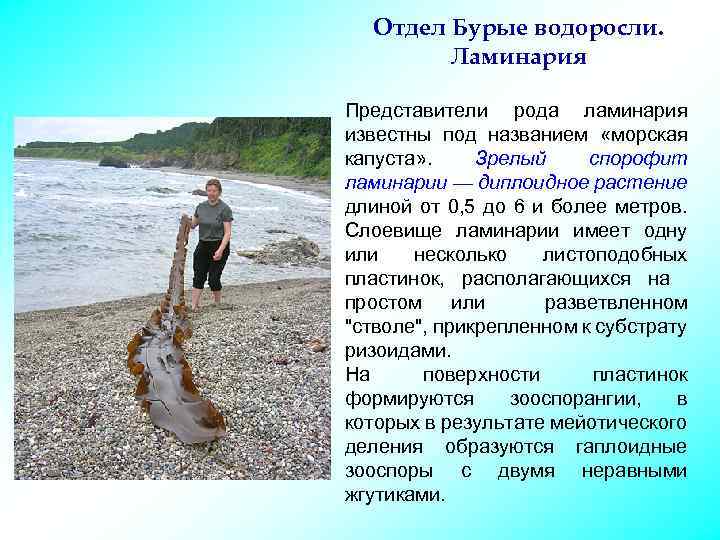 Отдел Бурые водоросли.
Ламинария

Представители рода ламинария известны под названием «морская капуста». Зрелый спорофит ламинарии — диплоидное растение длиной от 0,5 до 6 и более метров. Слоевище ламинарии имеет одну или несколько листоподобных пластинок, располагающихся на простом или разветвленном "стволе", прикрепленном к субстрату ризоидами.
На поверхности пластинок формируются зооспорангии, в которых в результате мейотического деления образуются гаплоидные зооспоры с двумя неравными жгутиками.